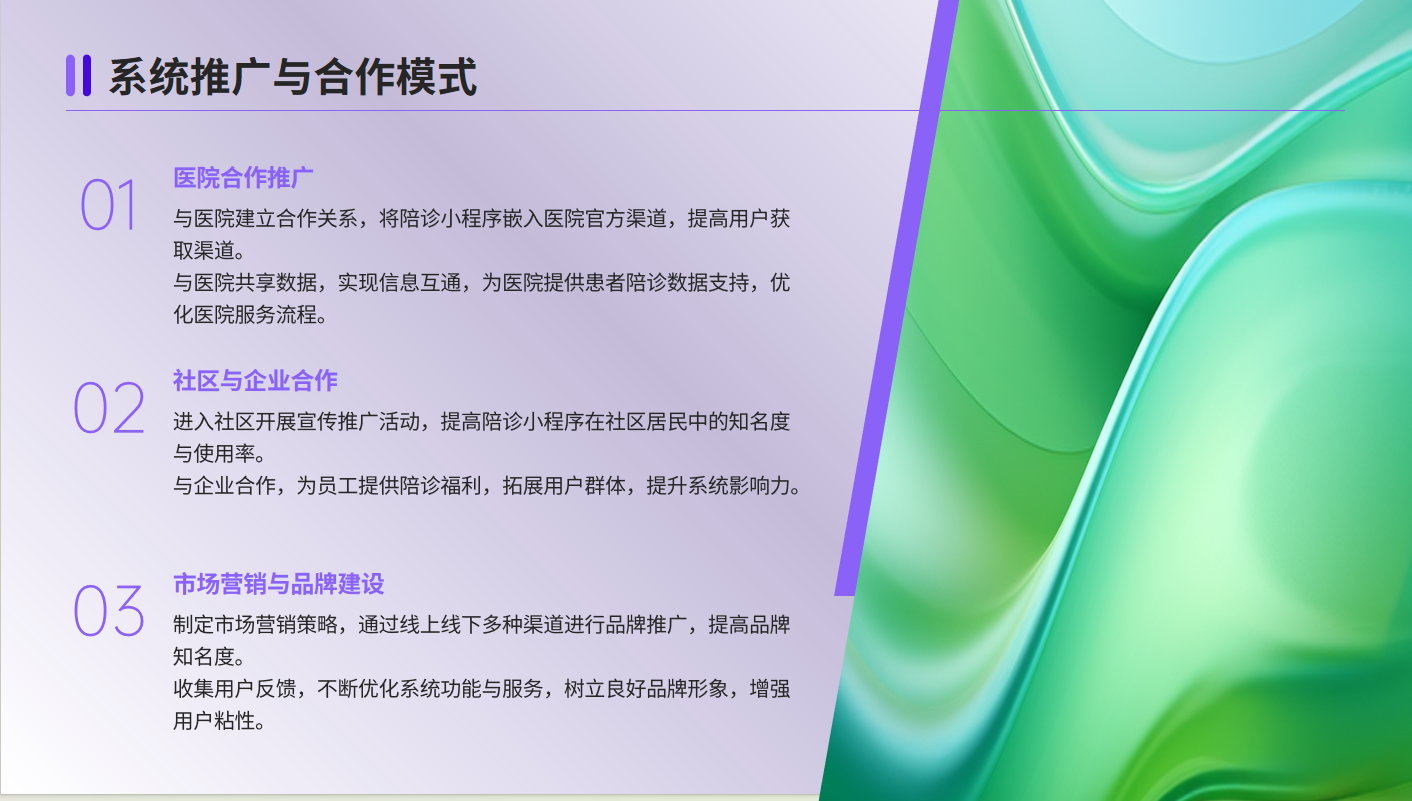 系统推广与合作模式

01

医院合作推广

与医院建立合作关系，将陪诊小程序嵌入医院官方渠道，提高用户获取渠道。
与医院共享数据，实现信息互通，为医院提供患者陪诊数据支持，优化医院服务流程。

02

社区与企业合作

进入社区开展宣传推广活动，提高陪诊小程序在社区居民中的知名度与使用率。
与企业合作，为员工提供陪诊福利，拓展用户群体，提升系统影响力。

03

市场营销与品牌建设

制定市场营销策略，通过线上线下多种渠道进行品牌推广，提高品牌知名度。
收集用户反馈，不断优化系统功能与服务，树立良好品牌形象，增强用户粘性。